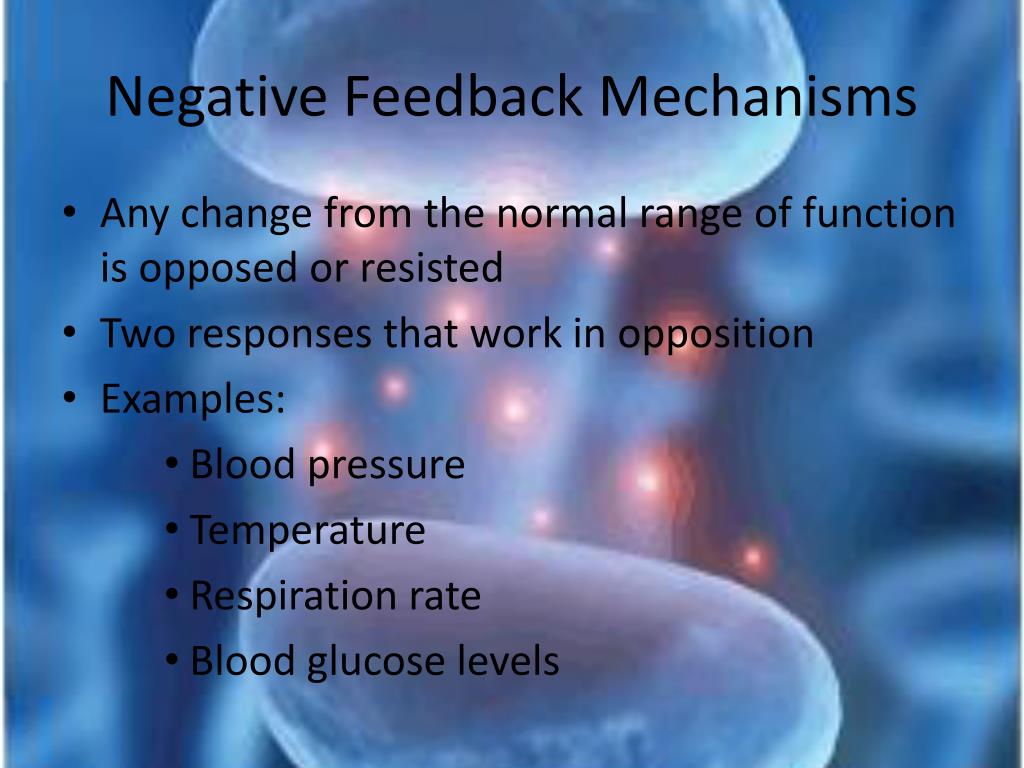 Negative Feedback Mechanisms

• Any change from the normal range of function is opposed or resisted
• Two responses that work in opposition
• Examples:
• Blood pressure
• Temperature
• Respiration rate
• Blood glucose levels